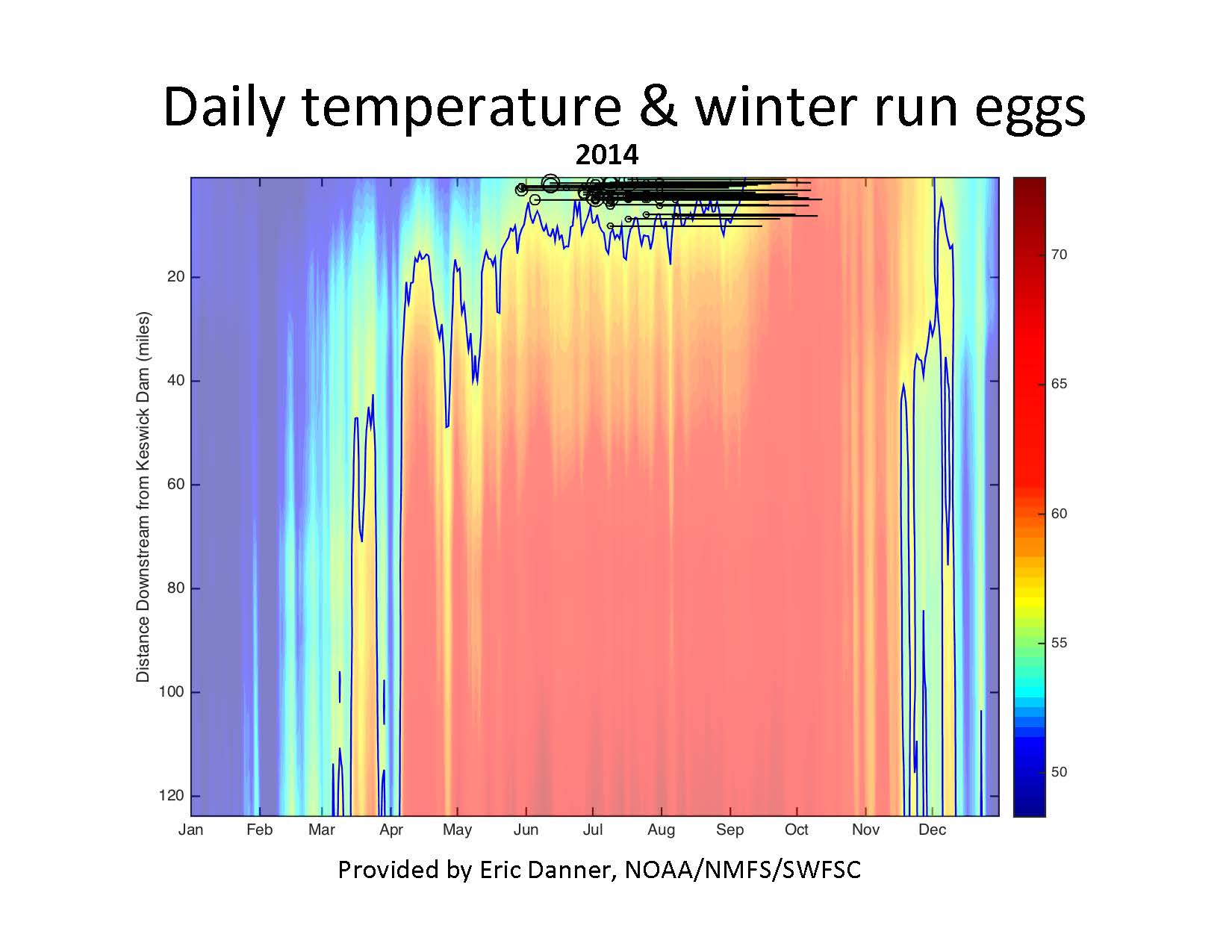 Daily temperature & winter run eggs

2014

Distance Downstream from Keswick Dam (miles)

20

40

60

80

100

120

Jan Feb Mar Apr May Jun Jul Aug Sep Oct Nov Dec

70

65

60

55

50

Provided by Eric Danner, NOAA/NMFS/SWFSC